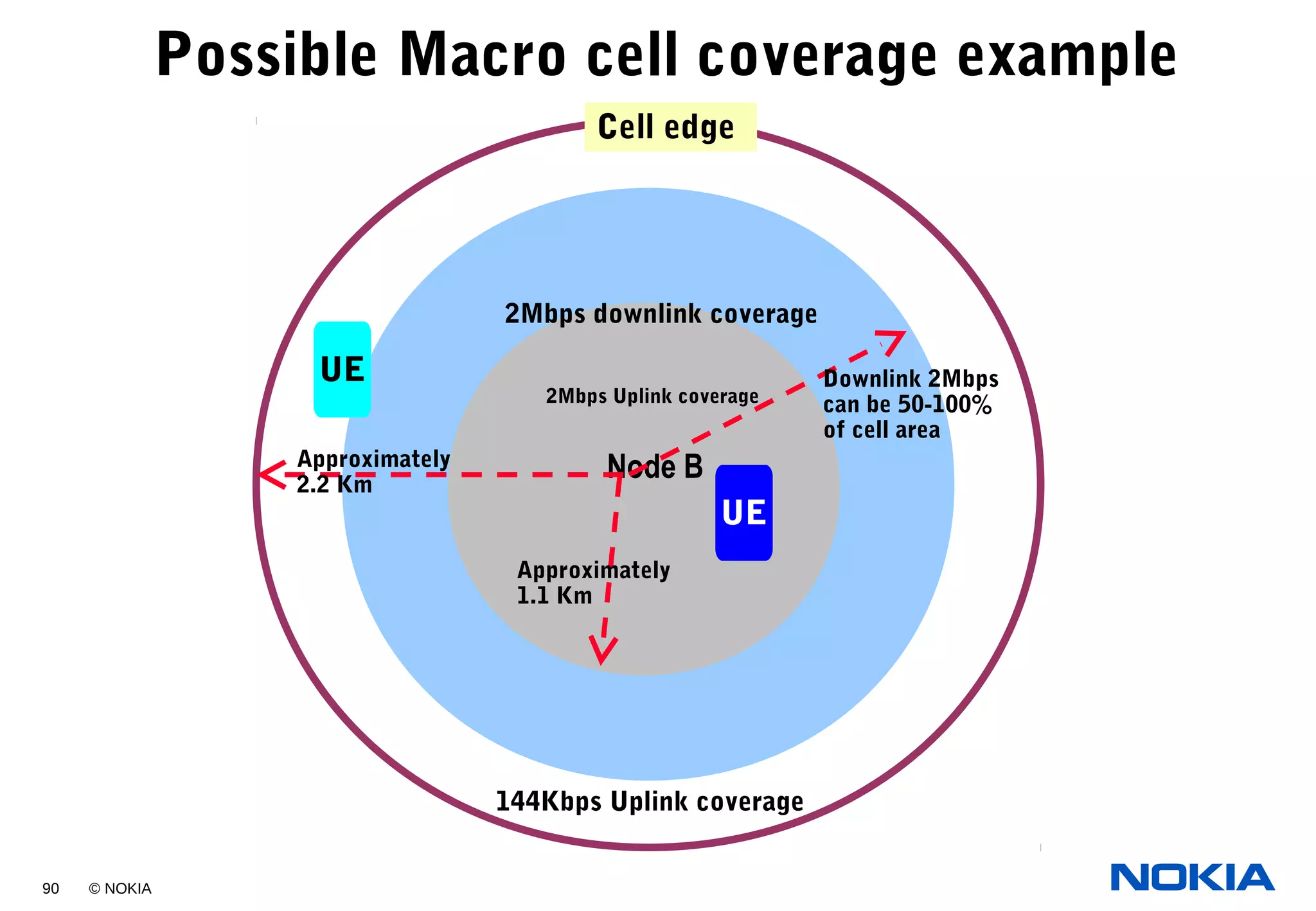 Possible Macro cell coverage example

Cell edge

2Mbps downlink coverage

UE

2Mbps Uplink coverage

Downlink 2Mbps can be 50-100% of cell area

Approximately 2.2 Km

Node B

UE

Approximately 1.1 Km

144Kbps Uplink coverage

90 © NOKIA

NOKIA